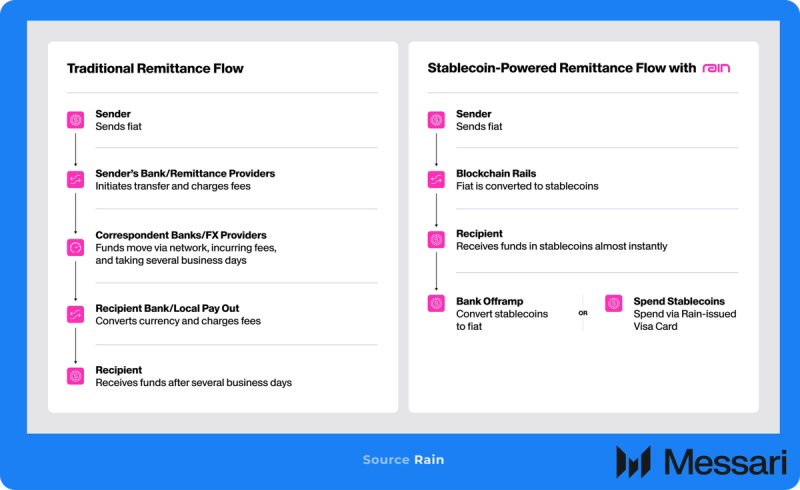 Traditional Remittance Flow

Sender
Sends fiat

Sender's Bank/Remittance Providers
Initiates transfer and charges fees

Correspondent Banks/FX Providers
Funds move via network, incurring fees, and taking several business days

Recipient Bank/Local Pay Out
Converts currency and charges fees

Recipient
Receives funds after several business days

Stablecoin-Powered Remittance Flow with rain

Sender
Sends fiat

Blockchain Rails
Fiat is converted to stablecoins

Recipient
Receives funds in stablecoins almost instantly

Bank Offramp
Convert stablecoins to fiat

OR

Spend Stablecoins
Spend via Rain-issued Visa Card

Source Rain

Messari